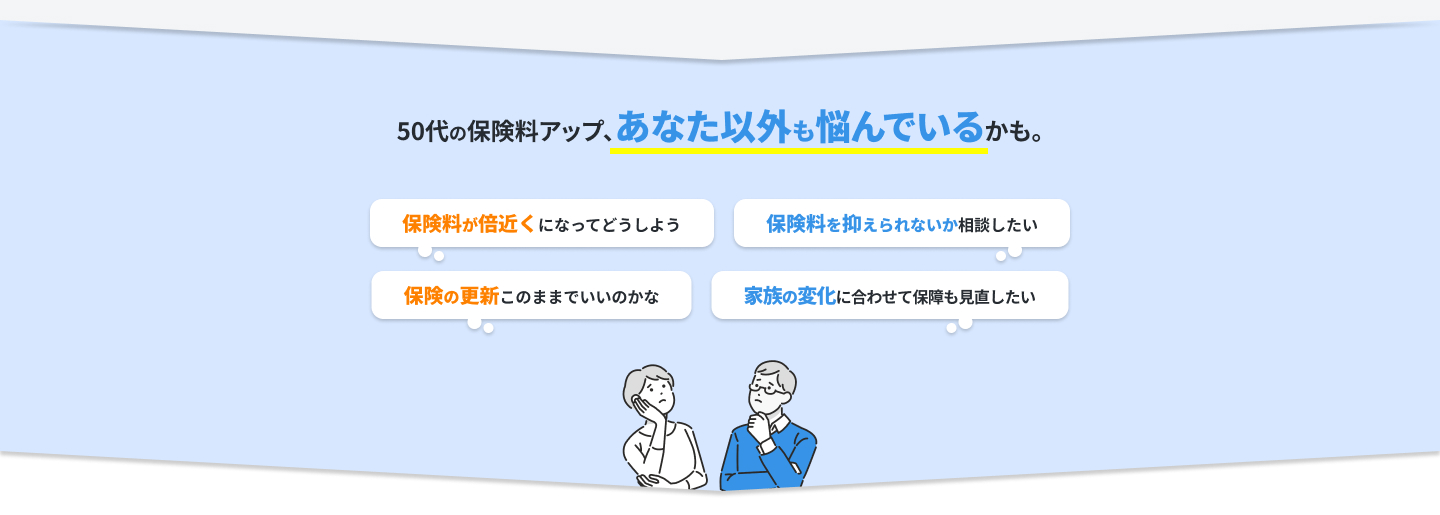 50代の保険料アップ、あなた以外も悩んでいるかも。

保険料が倍近くになってどうしよう

保険料を抑えられないか相談したい

保険の更新このままでいいのかな

家族の変化に合わせて保障も見直したい